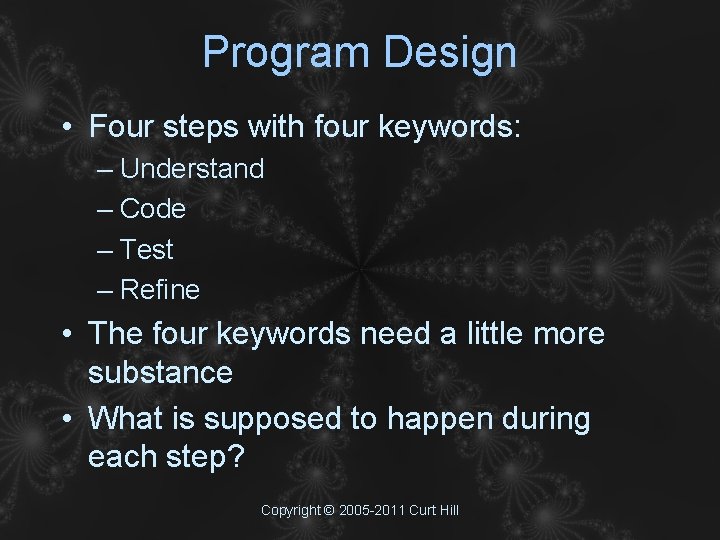 Program Design

• Four steps with four keywords:
– Understand
– Code
– Test
– Refine

• The four keywords need a little more substance

• What is supposed to happen during each step?

Copyright © 2005-2011 Curt Hill